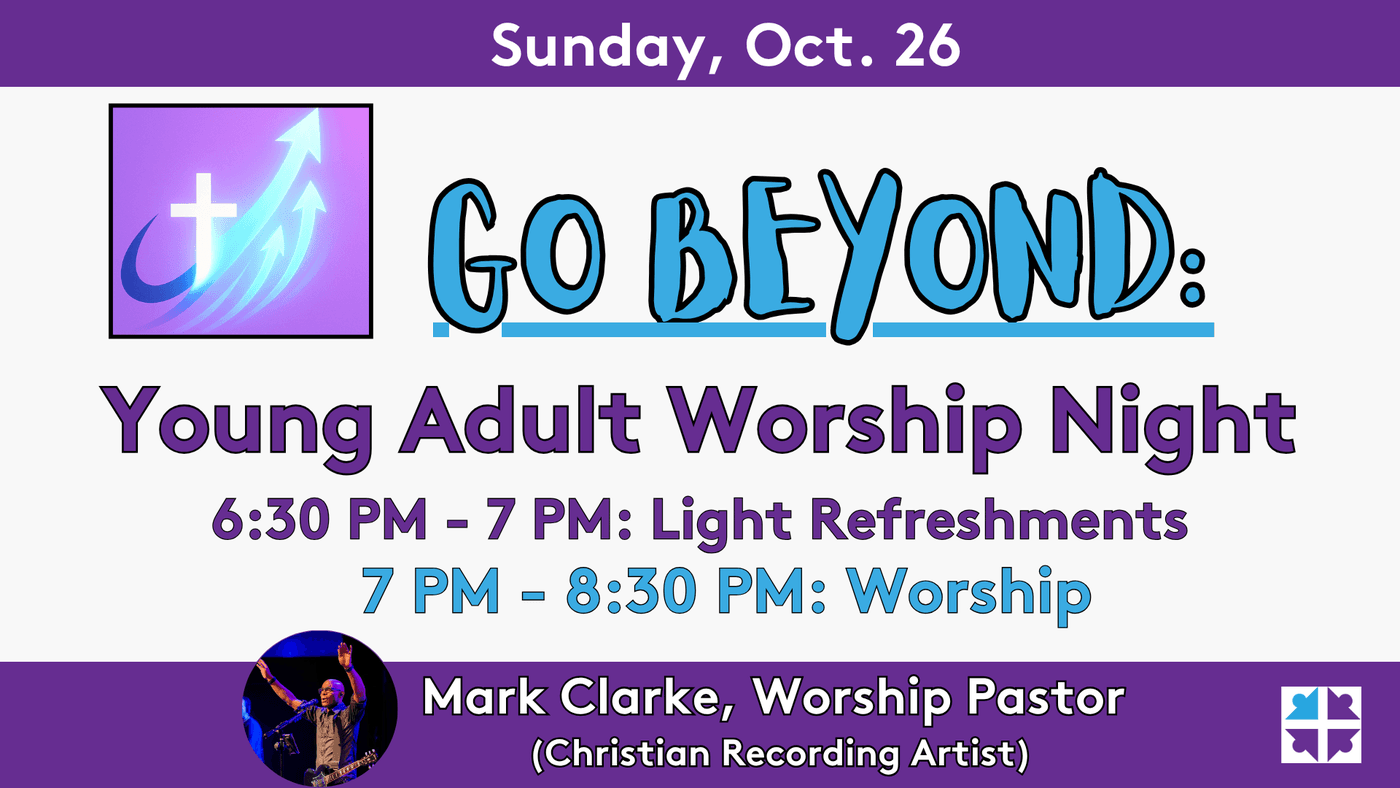 Sunday, Oct. 26

GO BEYOND:

Young Adult Worship Night

6:30 PM - 7 PM: Light Refreshments
7 PM - 8:30 PM: Worship

Mark Clarke, Worship Pastor
(Christian Recording Artist)